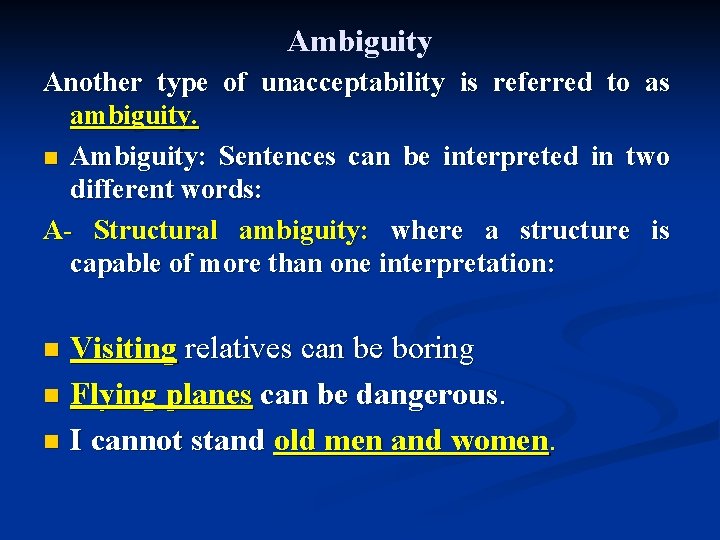 Ambiguity

Another type of unacceptability is referred to as ambiguity.

Ambiguity: Sentences can be interpreted in two different words:

A- Structural ambiguity: where a structure is capable of more than one interpretation:

Visiting relatives can be boring

Flying planes can be dangerous.

I cannot stand old men and women.